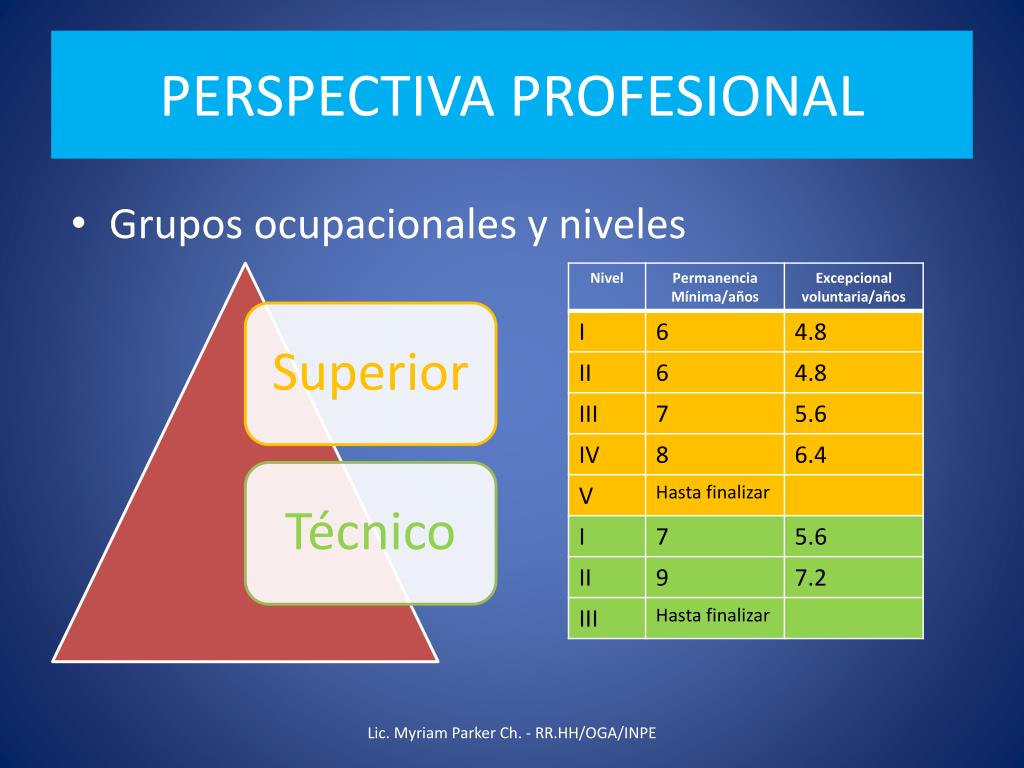 PERSPECTIVA PROFESIONAL

• Grupos ocupacionales y niveles

Superior

Técnico

| Nivel | Permanencia Mínima/años | Excepcional voluntaria/años |
|---|---|---|
| I | 6 | 4.8 |
| II | 6 | 4.8 |
| III | 7 | 5.6 |
| IV | 8 | 6.4 |
| V | Hasta finalizar | |
| I | 7 | 5.6 |
| II | 9 | 7.2 |
| III | Hasta finalizar | |

Lic. Myriam Parker Ch. - RR.HH/OGA/INPE